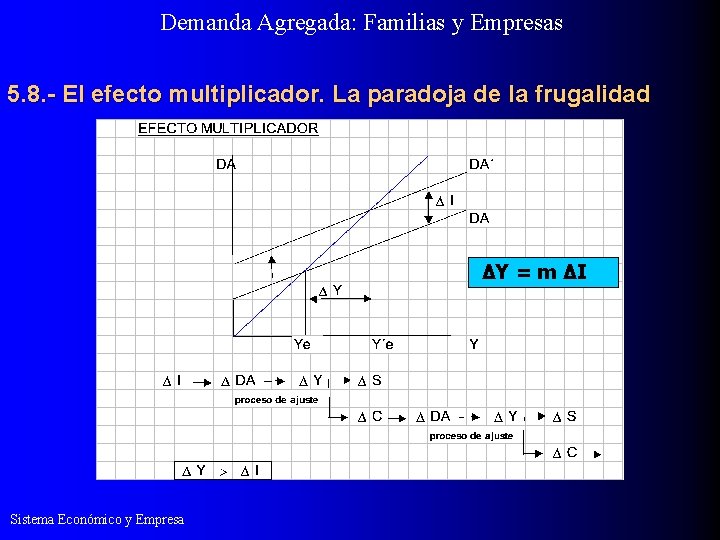 Demanda Agregada: Familias y Empresas

5.8.- El efecto multiplicador. La paradoja de la frugalidad

EFECTO MULTIPLICADOR

DA

DA´

$\Delta$ I

DA

$\Delta Y = m \Delta I$

$\Delta$ Y

Ye

Y´e

Y

$\Delta$ I → $\Delta$ DA → $\Delta$ Y → $\Delta$ S

proceso de ajuste

→ $\Delta$ C → $\Delta$ DA → $\Delta$ Y → $\Delta$ S

proceso de ajuste

→ $\Delta$ C →

$\Delta$ Y > $\Delta$ I

Sistema Económico y Empresa